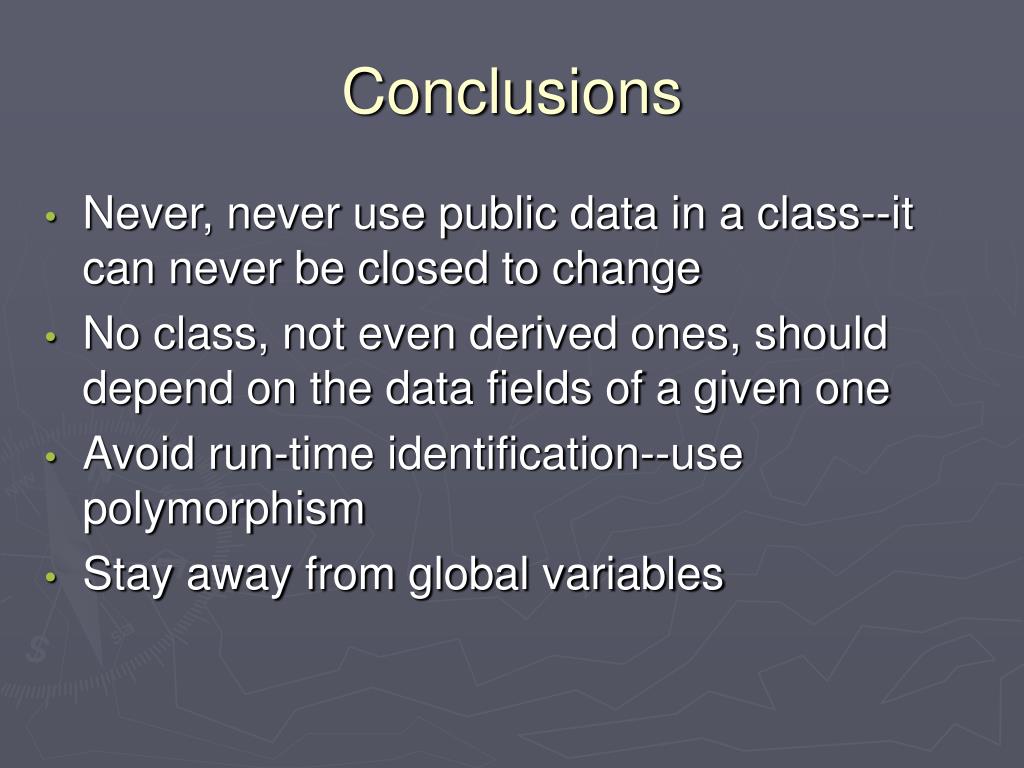 Conclusions

• Never, never use public data in a class--it can never be closed to change
• No class, not even derived ones, should depend on the data fields of a given one
• Avoid run-time identification--use polymorphism
• Stay away from global variables